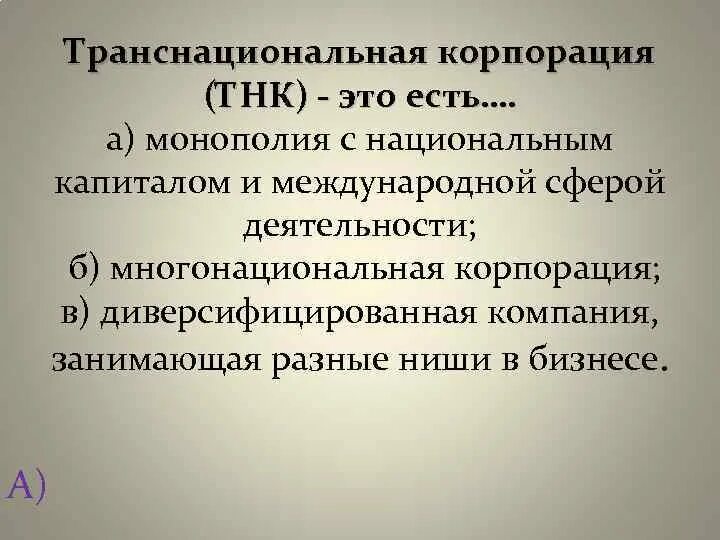 Транснациональная корпорация (ТНК) - это есть....
а) монополия с национальным капиталом и международной сферой деятельности;
б) многонациональная корпорация;
в) диверсифицированная компания, занимающая разные ниши в бизнесе.

А)